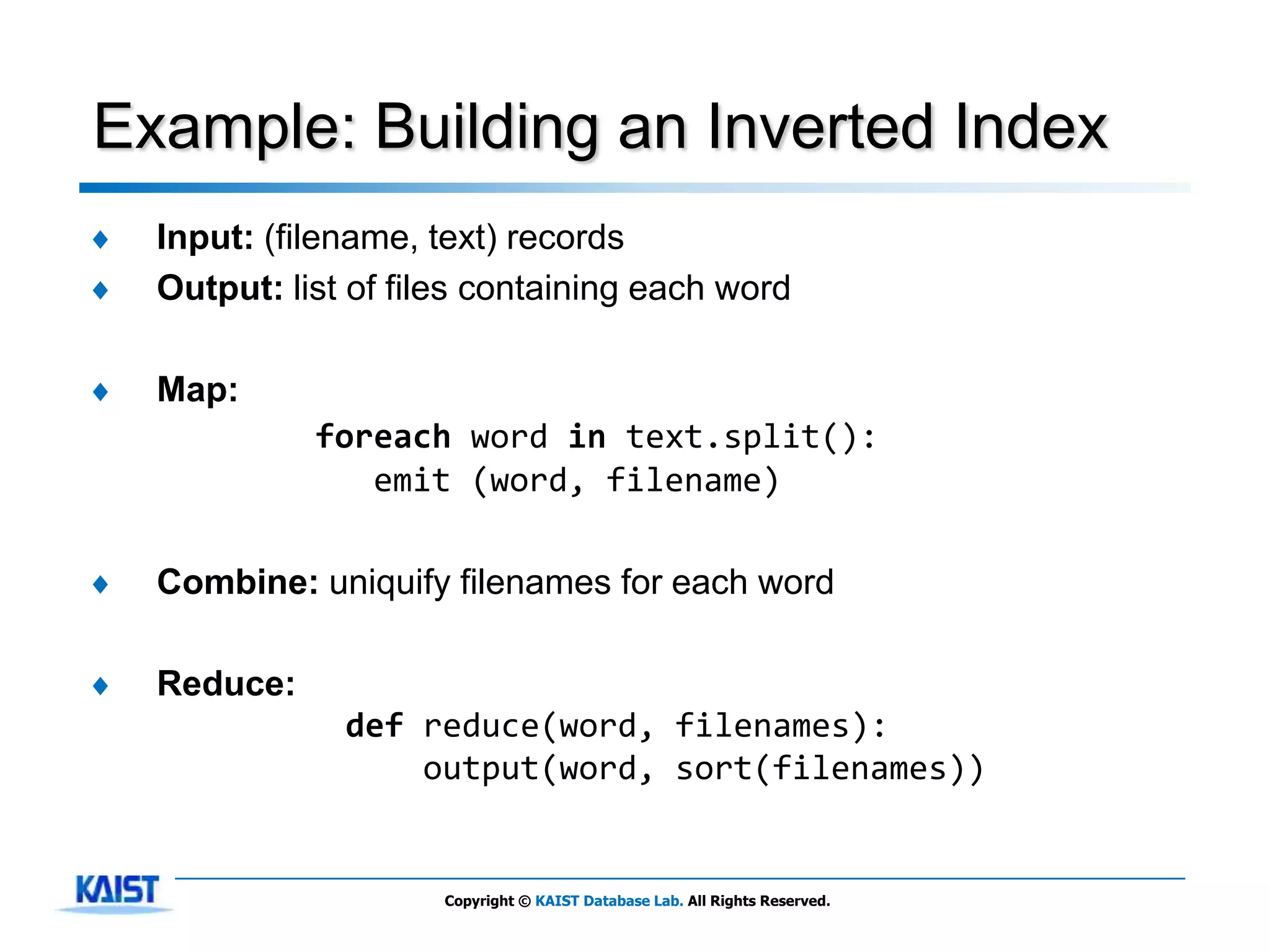 Example: Building an Inverted Index

♦ Input: (filename, text) records
♦ Output: list of files containing each word

♦ Map:

foreach word in text.split():
  emit (word, filename)

♦ Combine: uniquify filenames for each word

♦ Reduce:

def reduce(word, filenames):
    output(word, sort(filenames))

KAIST

Copyright © KAIST Database Lab. All Rights Reserved.